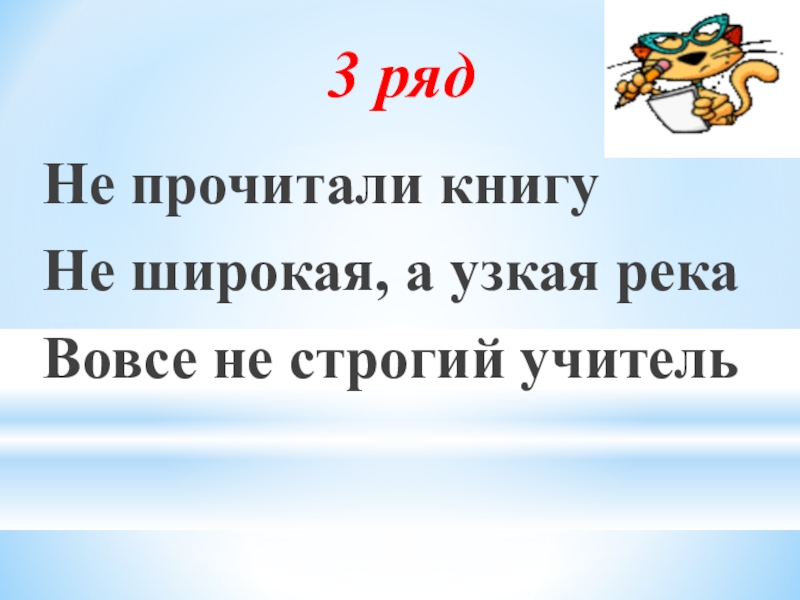 3 ряд

Не прочитали книгу

Не широкая, а узкая река

Вовсе не строгий учитель